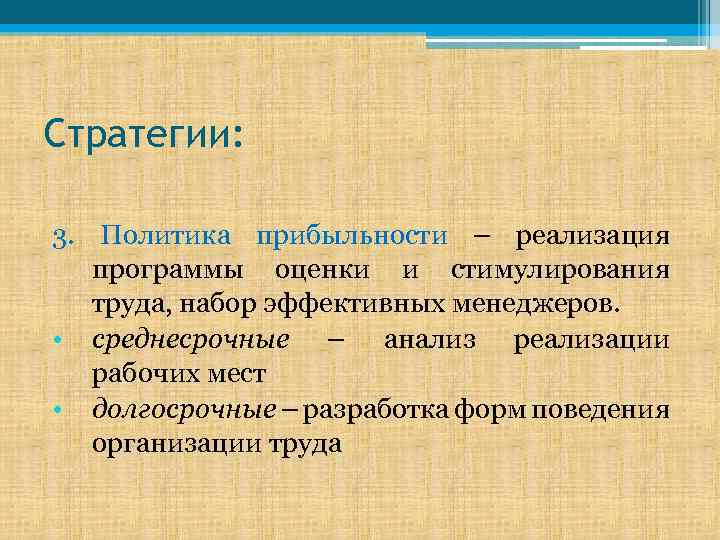 Стратегии:

3. Политика прибыльности – реализация программы оценки и стимулирования труда, набор эффективных менеджеров.

• среднесрочные – анализ реализации рабочих мест

• долгосрочные – разработка форм поведения организации труда